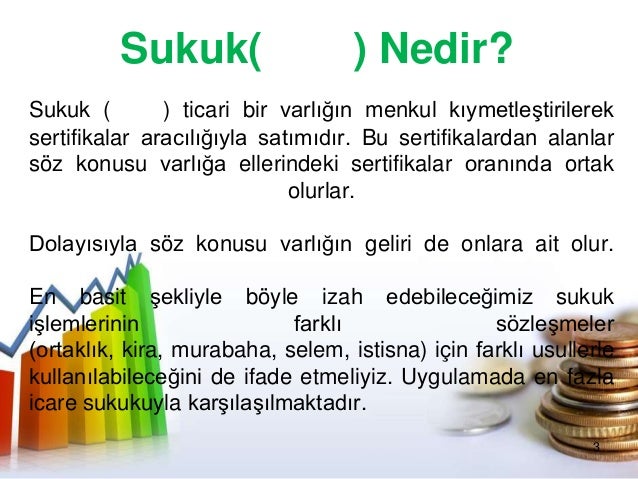 Sukuk(        ) Nedir?

Sukuk (        ) ticari bir varlığın menkul kıymetleştirilerek sertifikalar aracılığıyla satımıdır. Bu sertifikalardan alanlar söz konusu varlığa ellerindeki sertifikalar oranında ortak olurlar.

Dolayısıyla söz konusu varlığın geliri de onlara ait olur.

En basit şekliyle böyle izah edebileceğimiz sukuk işlemlerinin farklı sözleşmeler (ortaklık, kira, murabaha, selem, istisna) için farklı usullerle kullanılabileceğini de ifade etmeliyiz. Uygulamada en fazla icare sukukuyla karşılaşılmaktadır.

3